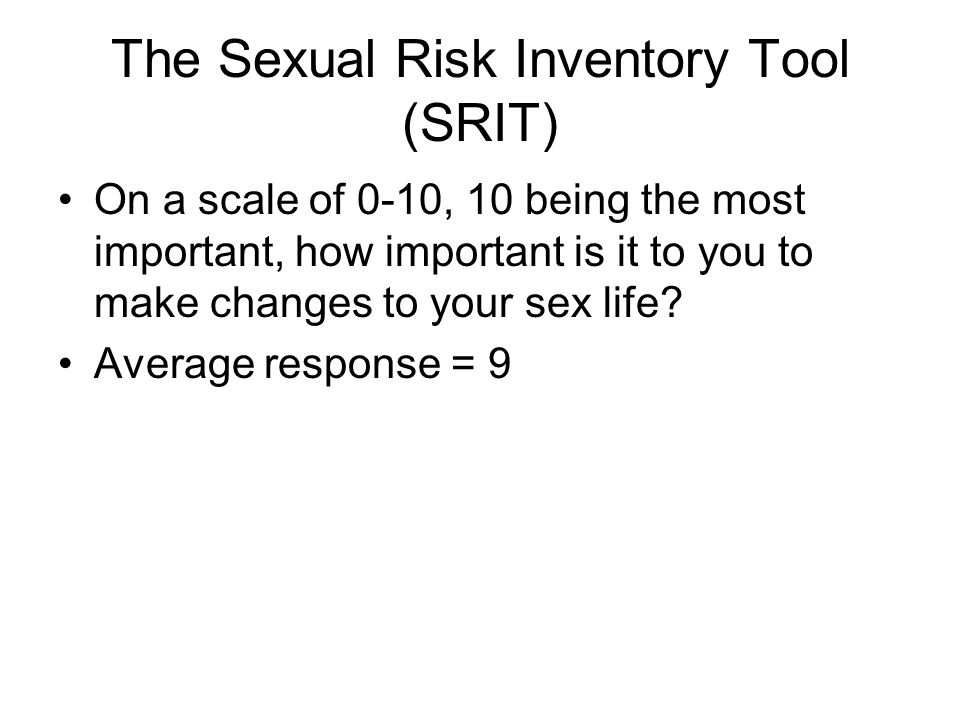 The Sexual Risk Inventory Tool (SRIT)

• On a scale of 0-10, 10 being the most important, how important is it to you to make changes to your sex life?
• Average response = 9